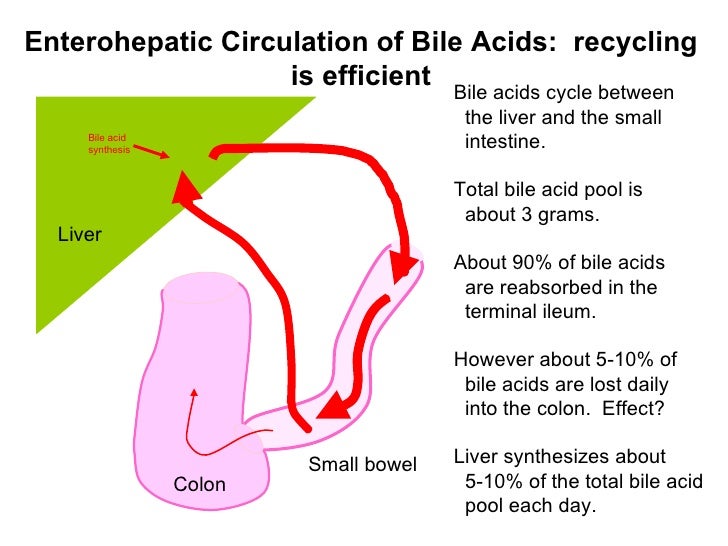 Enterohepatic Circulation of Bile Acids: recycling is efficient

Bile acid synthesis

Liver

Colon

Small bowel

Bile acids cycle between the liver and the small intestine.

Total bile acid pool is about 3 grams.

About 90% of bile acids are reabsorbed in the terminal ileum.

However about 5-10% of bile acids are lost daily into the colon. Effect?

Liver synthesizes about 5-10% of the total bile acid pool each day.